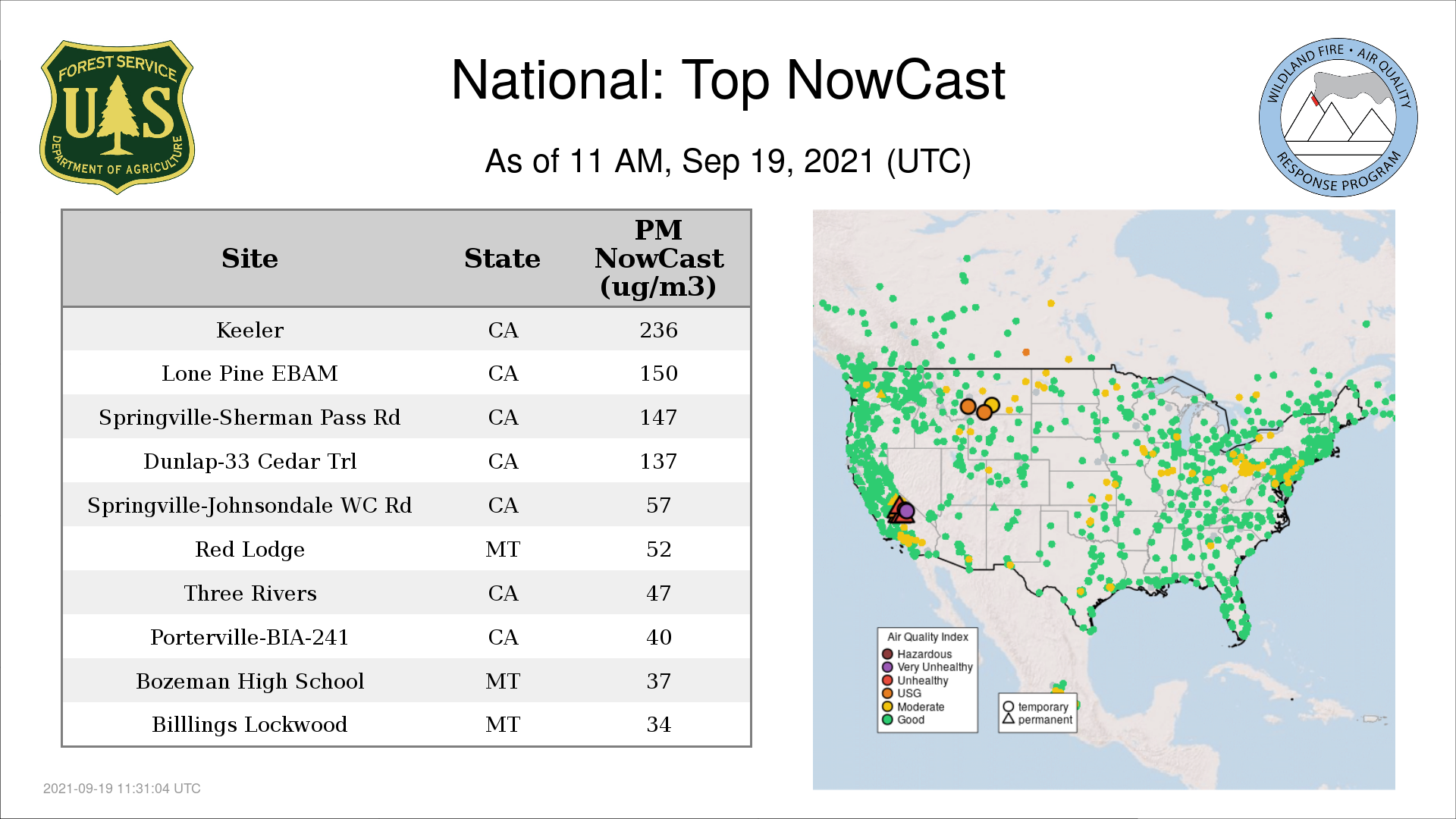 FOREST SERVICE
U S
DEPARTMENT OF AGRICULTURE

National: Top NowCast

As of 11 AM, Sep 19, 2021 (UTC)

WILDLAND FIRE • AIR QUALITY
RESPONSE PROGRAM

| Site | State | PM NowCast (ug/m3) |
|---|---|---|
| Keeler | CA | 236 |
| Lone Pine EBAM | CA | 150 |
| Springville-Sherman Pass Rd | CA | 147 |
| Dunlap-33 Cedar Trl | CA | 137 |
| Springville-Johnsondale WC Rd | CA | 57 |
| Red Lodge | MT | 52 |
| Three Rivers | CA | 47 |
| Porterville-BIA-241 | CA | 40 |
| Bozeman High School | MT | 37 |
| Billlings Lockwood | MT | 34 |

Air Quality Index
Hazardous
Very Unhealthy
Unhealthy
USG
Moderate
Good

temporary
permanent

2021-09-19 11:31:04 UTC